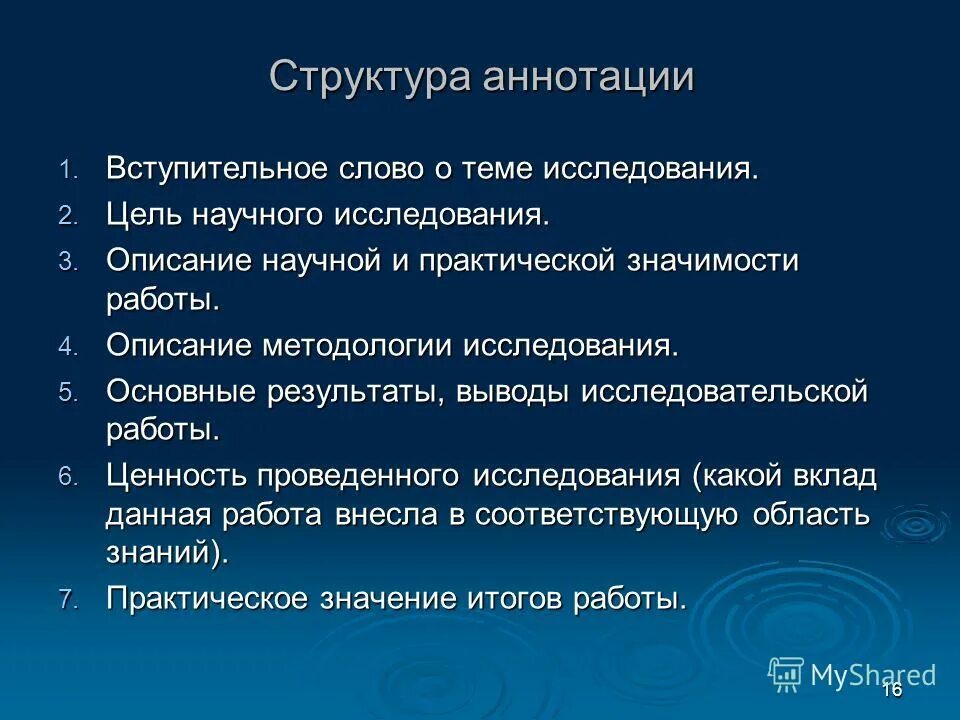 Структура аннотации

1. Вступительное слово о теме исследования.
2. Цель научного исследования.
3. Описание научной и практической значимости работы.
4. Описание методологии исследования.
5. Основные результаты, выводы исследовательской работы.
6. Ценность проведенного исследования (какой вклад данная работа внесла в соответствующую область знаний).
7. Практическое значение итогов работы.

MyShared

16